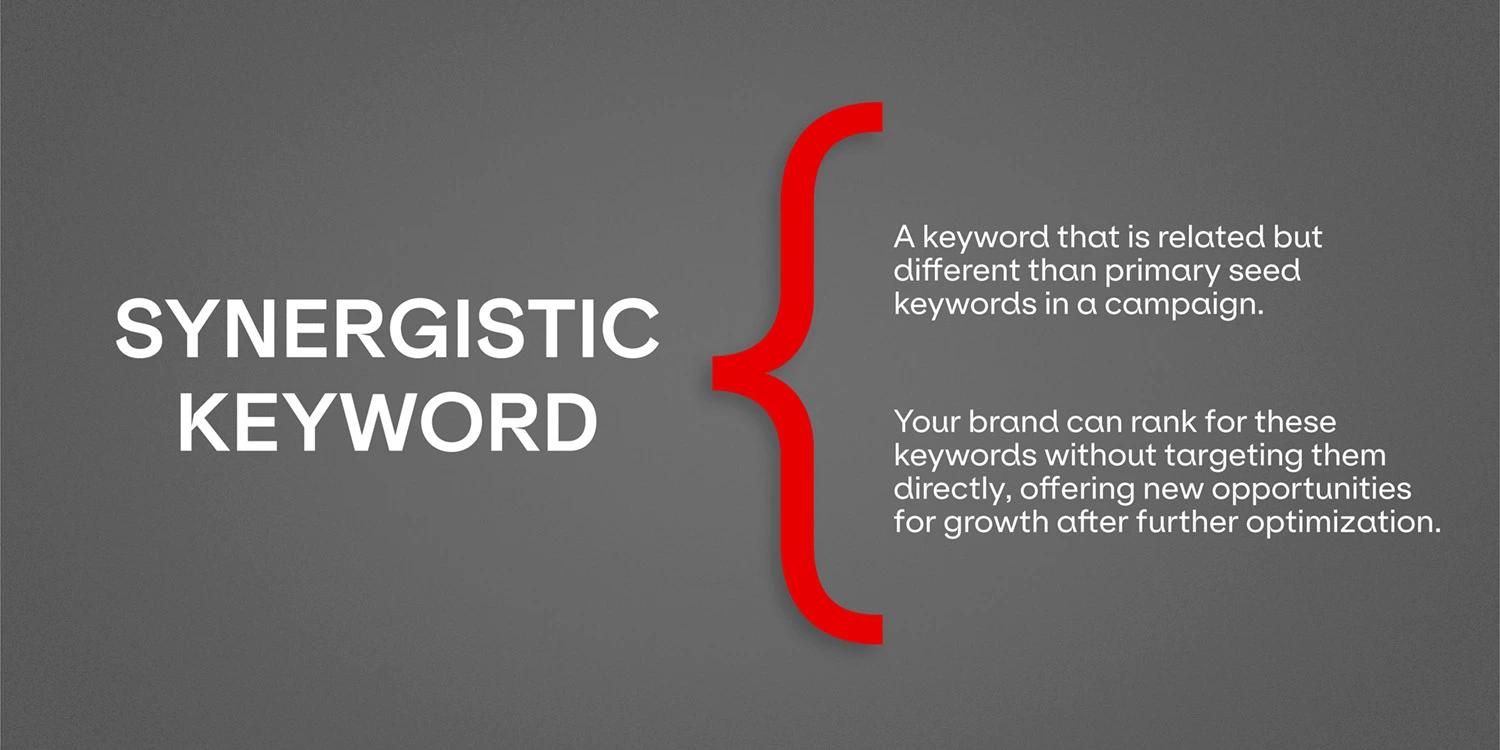 SYNERGISTIC KEYWORD

A keyword that is related but different than primary seed keywords in a campaign.

Your brand can rank for these keywords without targeting them directly, offering new opportunities for growth after further optimization.